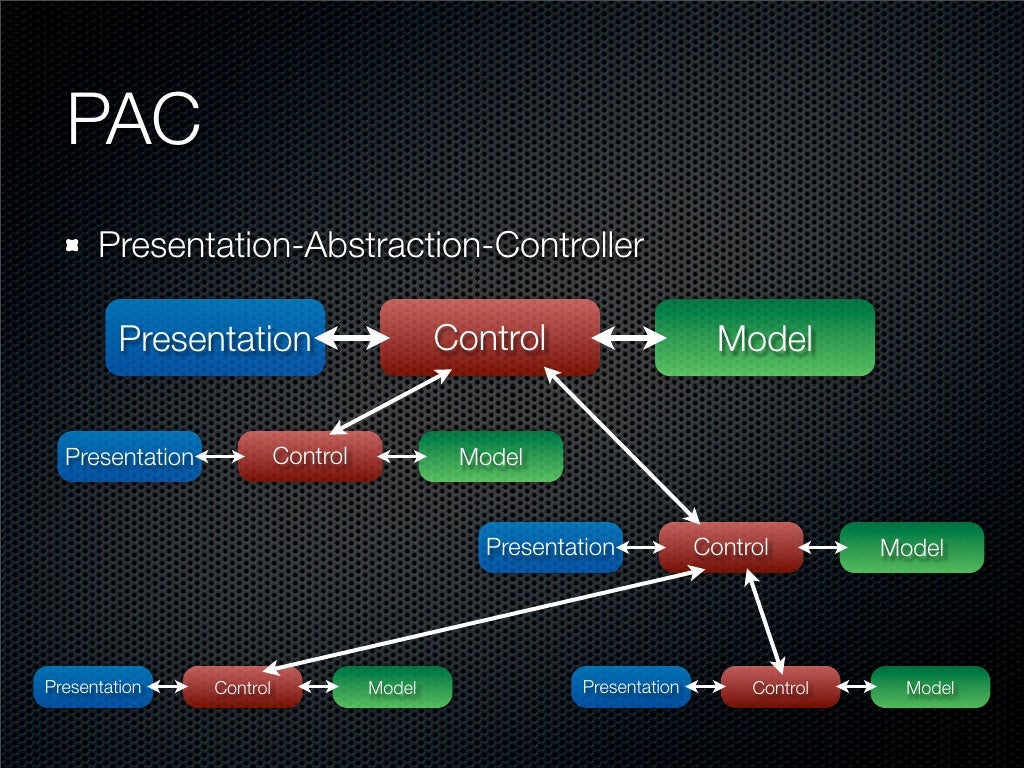 PAC

Presentation-Abstraction-Controller

Presentation Control Model

Presentation Control Model

Presentation Control Model

Presentation Control Model

Presentation Control Model